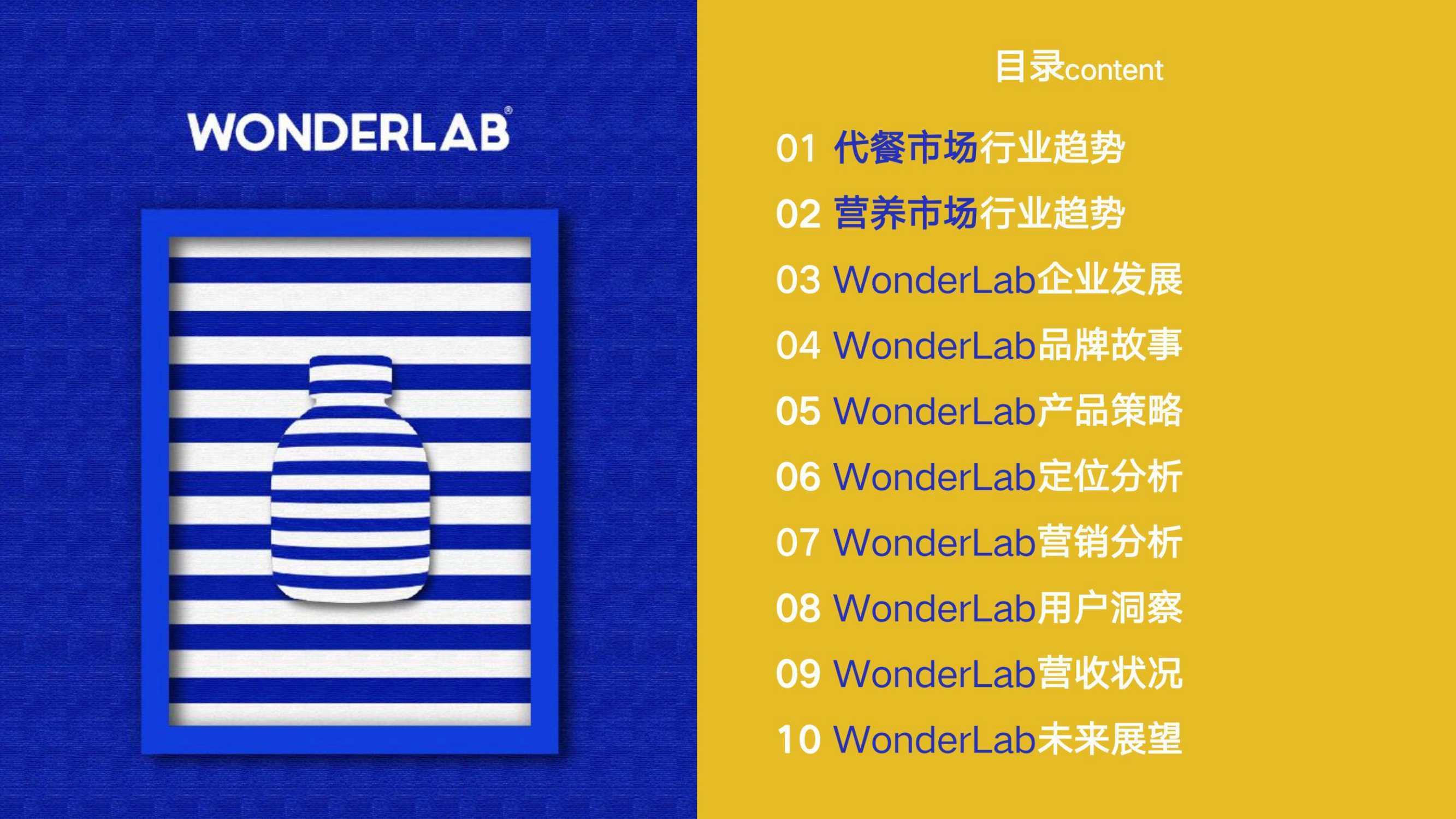 WONDERLAB®

目录content

01 代餐市场行业趋势
02 营养市场行业趋势
03 WonderLab企业发展
04 WonderLab品牌故事
05 WonderLab产品策略
06 WonderLab定位分析
07 WonderLab营销分析
08 WonderLab用户洞察
09 WonderLab营收状况
10 WonderLab未来展望